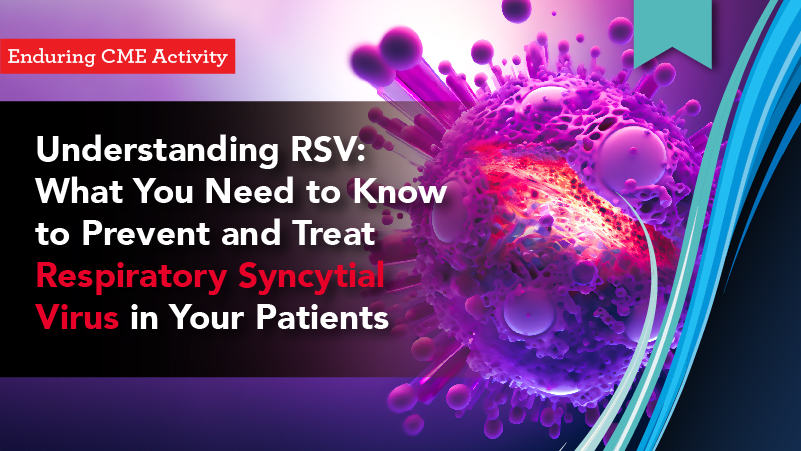 Enduring CME Activity

Understanding RSV: What You Need to Know to Prevent and Treat Respiratory Syncytial Virus in Your Patients